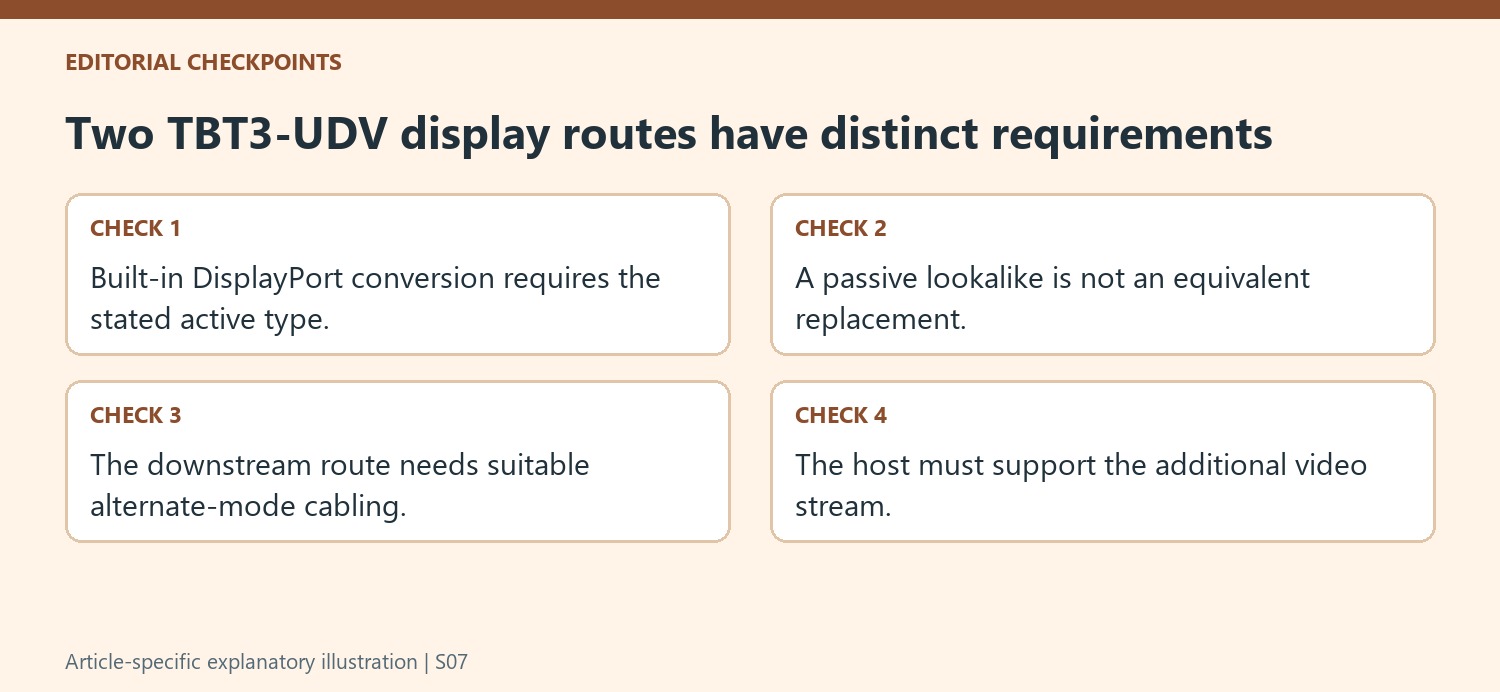 EDITORIAL CHECKPOINTS

Two TBT3-UDV display routes have distinct requirements

CHECK 1

Built-in DisplayPort conversion requires the stated active type.

CHECK 2

A passive lookalike is not an equivalent replacement.

CHECK 3

The downstream route needs suitable alternate-mode cabling.

CHECK 4

The host must support the additional video stream.

Article-specific explanatory illustration | S07